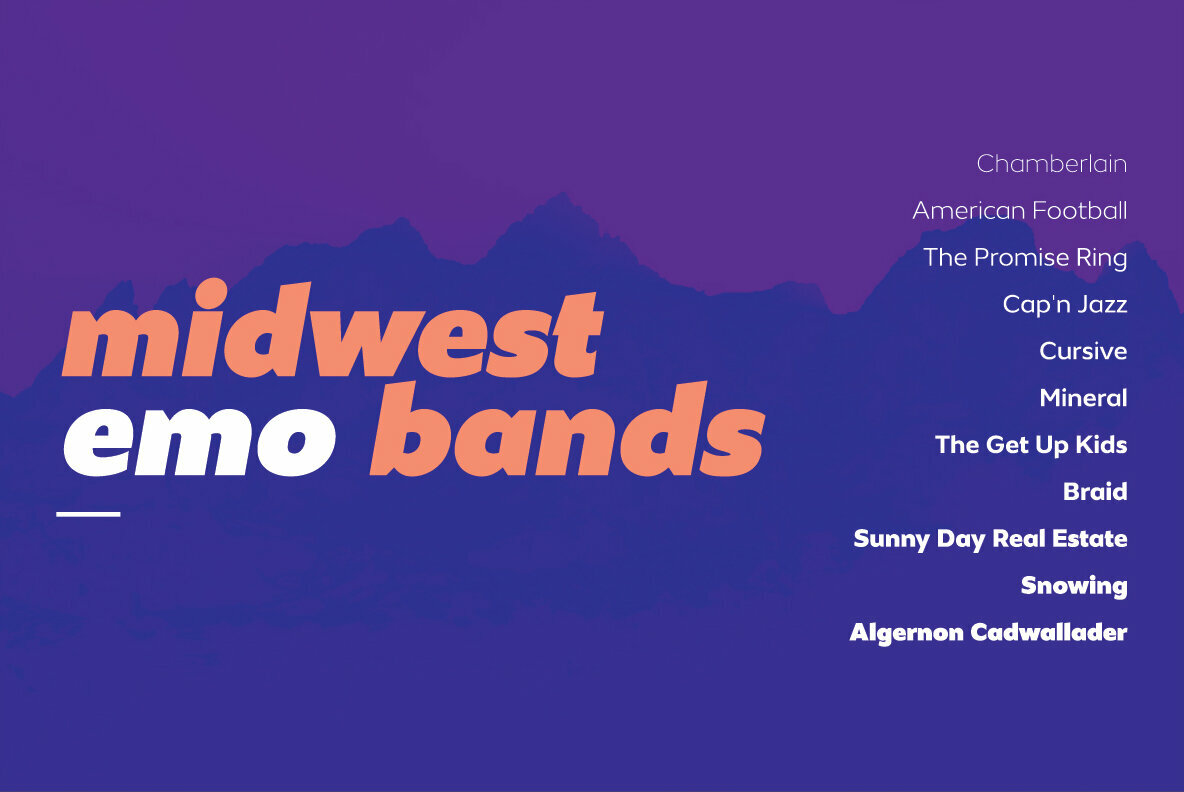 midwest emo bands

Chamberlain
American Football
The Promise Ring
Cap'n Jazz
Cursive
Mineral
The Get Up Kids
Braid
Sunny Day Real Estate
Snowing
Algernon Cadwallader